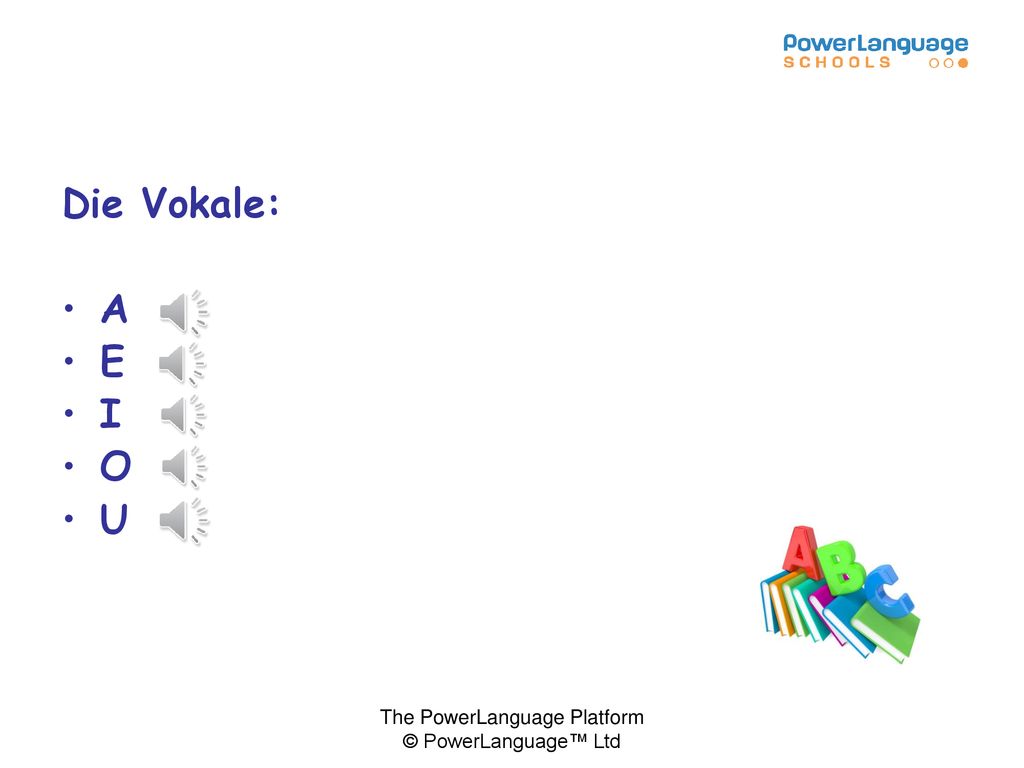 PowerLanguage
SCHOOLS

Die Vokale:

• A
• E
• I
• O
• U

ABC

The PowerLanguage Platform
© PowerLanguage™ Ltd